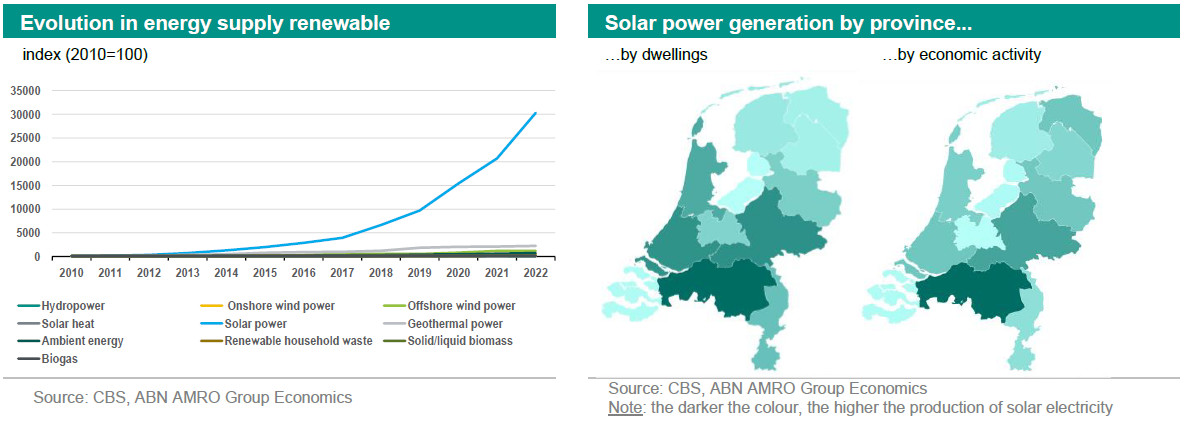 Evolution in energy supply renewable

index (2010=100)

35000
30000
25000
20000
15000
10000
5000
0

2010 2011 2012 2013 2014 2015 2016 2017 2018 2019 2020 2021 2022

Hydropower
Onshore wind power
Offshore wind power
Solar heat
Solar power
Geothermal power
Ambient energy
Renewable household waste
Solid/liquid biomass
Biogas

Source: CBS, ABN AMRO Group Economics

Solar power generation by province...

...by dwellings

...by economic activity

Source: CBS, ABN AMRO Group Economics
Note: the darker the colour, the higher the production of solar electricity